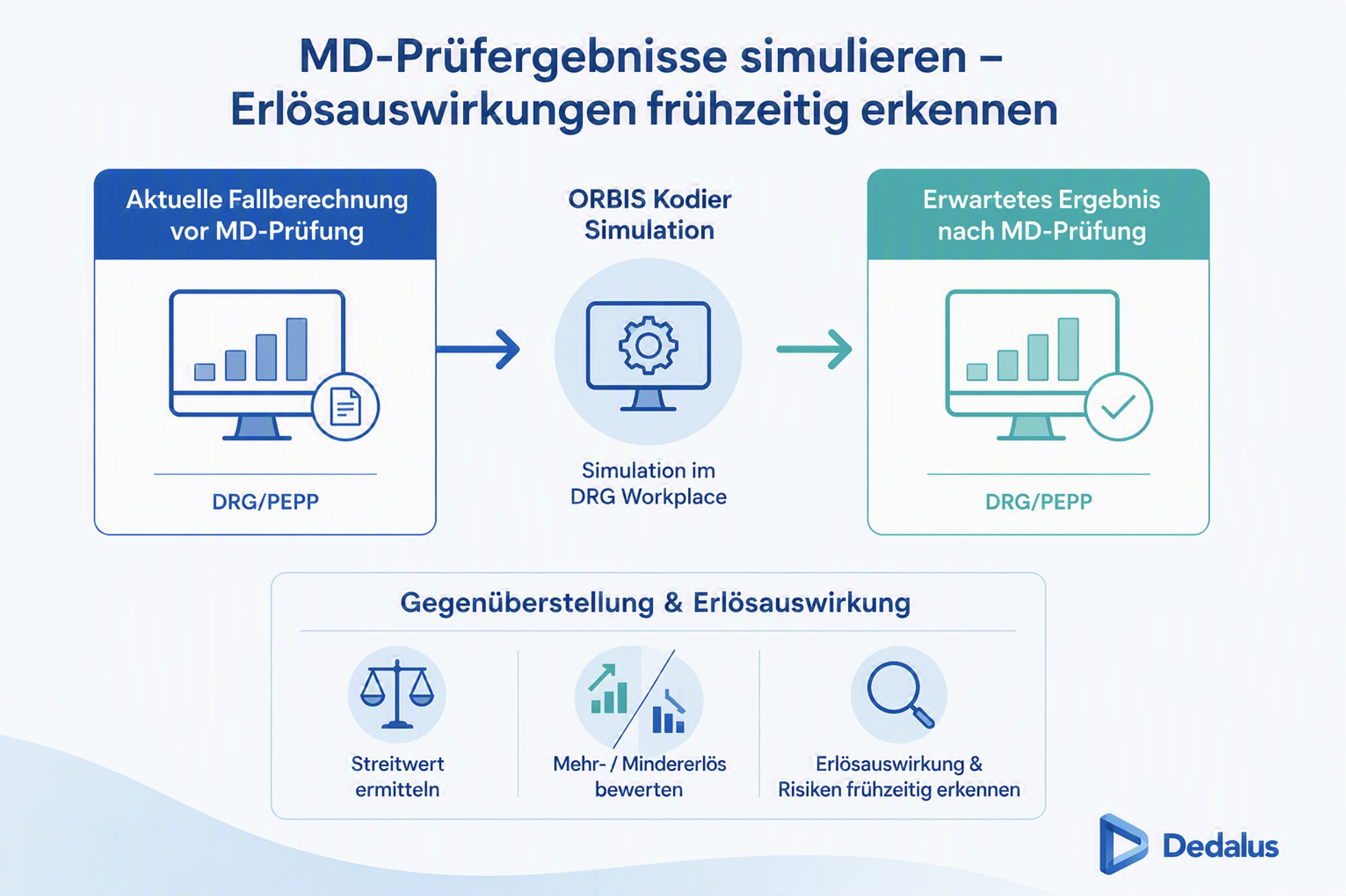 MD-Prüfergebnisse simulieren – Erlösauswirkungen frühzeitig erkennen

Aktuelle Fallberechnung vor MD-Prüfung

DRG/PEPP

ORBIS Kodier Simulation

Simulation im DRG Workplace

Erwartetes Ergebnis nach MD-Prüfung

DRG/PEPP

Gegenüberstellung & Erlösauswirkung

Streitwert ermitteln

Mehr- / Mindererlös bewerten

Erlösauswirkung & Risiken frühzeitig erkennen

Dedalus